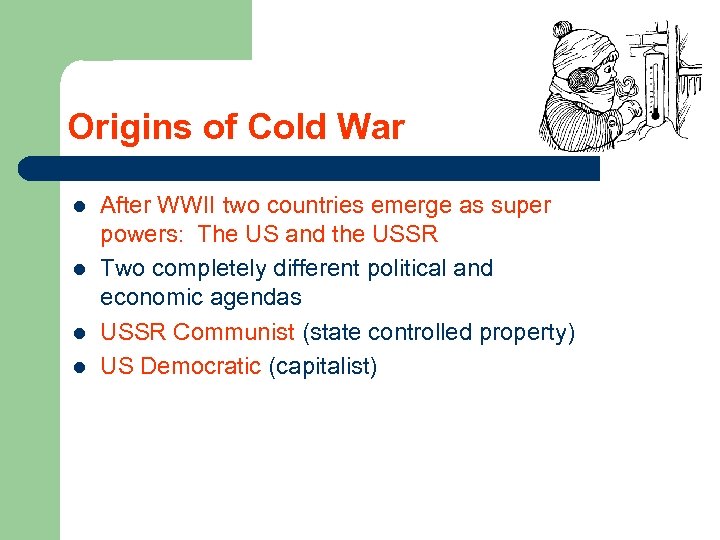 Origins of Cold War

- After WWII two countries emerge as super powers: The US and the USSR
- Two completely different political and economic agendas
- USSR Communist (state controlled property)
- US Democratic (capitalist)